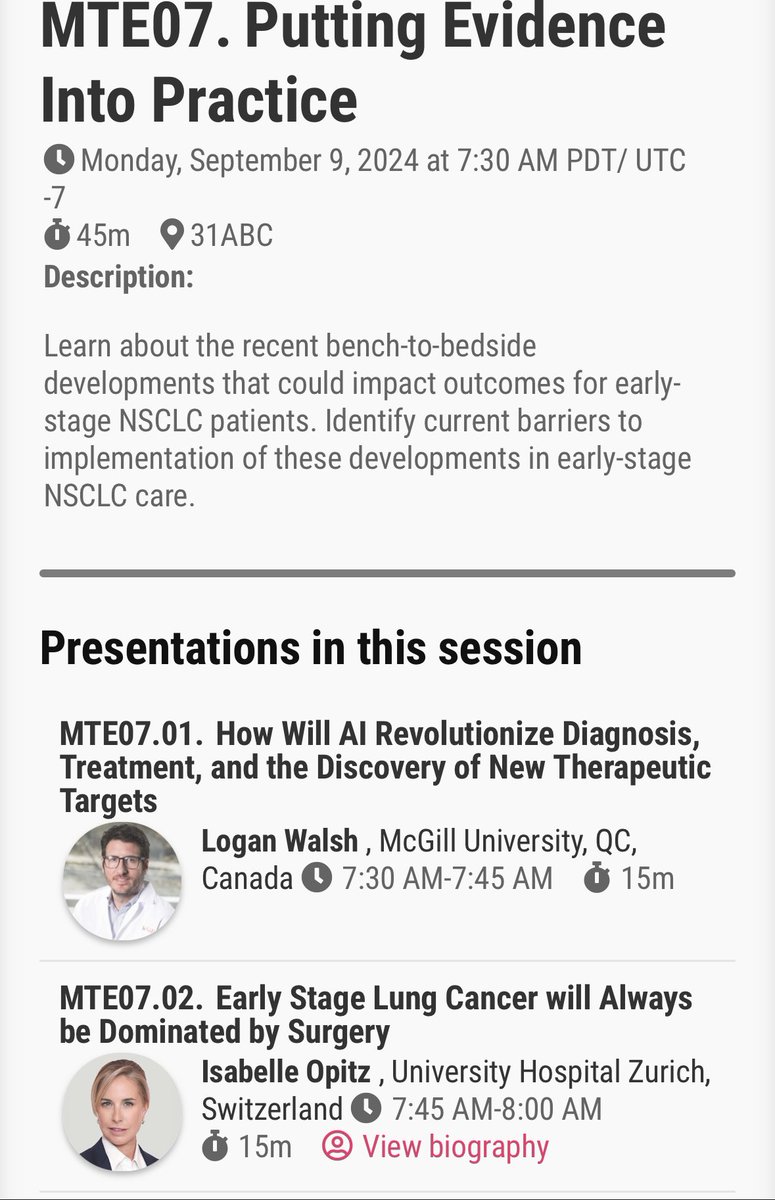 MTE07. Putting Evidence Into Practice

Monday, September 9, 2024 at 7:30 AM PDT/ UTC -7

45m 31ABC

Description:

Learn about the recent bench-to-bedside developments that could impact outcomes for early-stage NSCLC patients. Identify current barriers to implementation of these developments in early-stage NSCLC care.

Presentations in this session

MTE07.01. How Will AI Revolutionize Diagnosis, Treatment, and the Discovery of New Therapeutic Targets

Logan Walsh , McGill University, QC, Canada 7:30 AM-7:45 AM 15m

MTE07.02. Early Stage Lung Cancer will Always be Dominated by Surgery

Isabelle Opitz , University Hospital Zurich, Switzerland 7:45 AM-8:00 AM 15m View biography